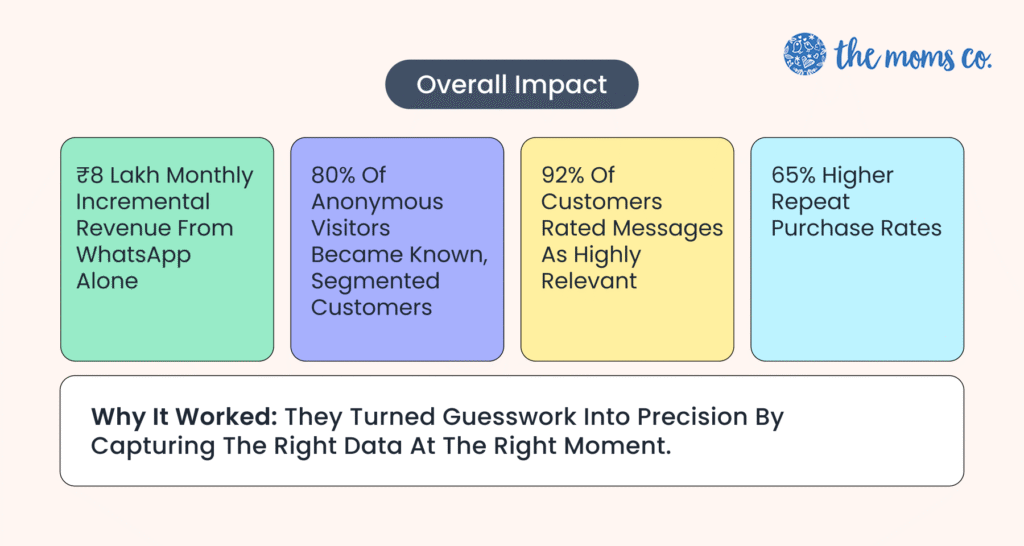 the moms co.

Overall Impact

₹8 Lakh Monthly Incremental Revenue From WhatsApp Alone

80% Of Anonymous Visitors Became Known, Segmented Customers

92% Of Customers Rated Messages As Highly Relevant

65% Higher Repeat Purchase Rates

Why It Worked: They Turned Guesswork Into Precision By Capturing The Right Data At The Right Moment.